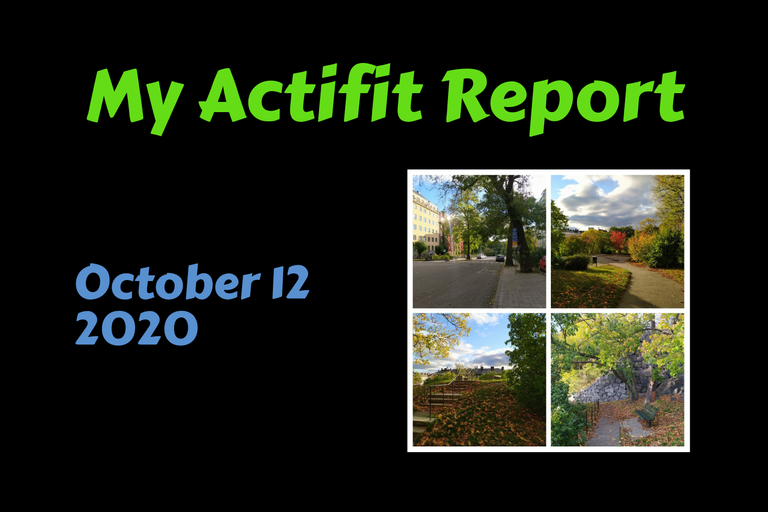 My Actifit Report

October 12
2020